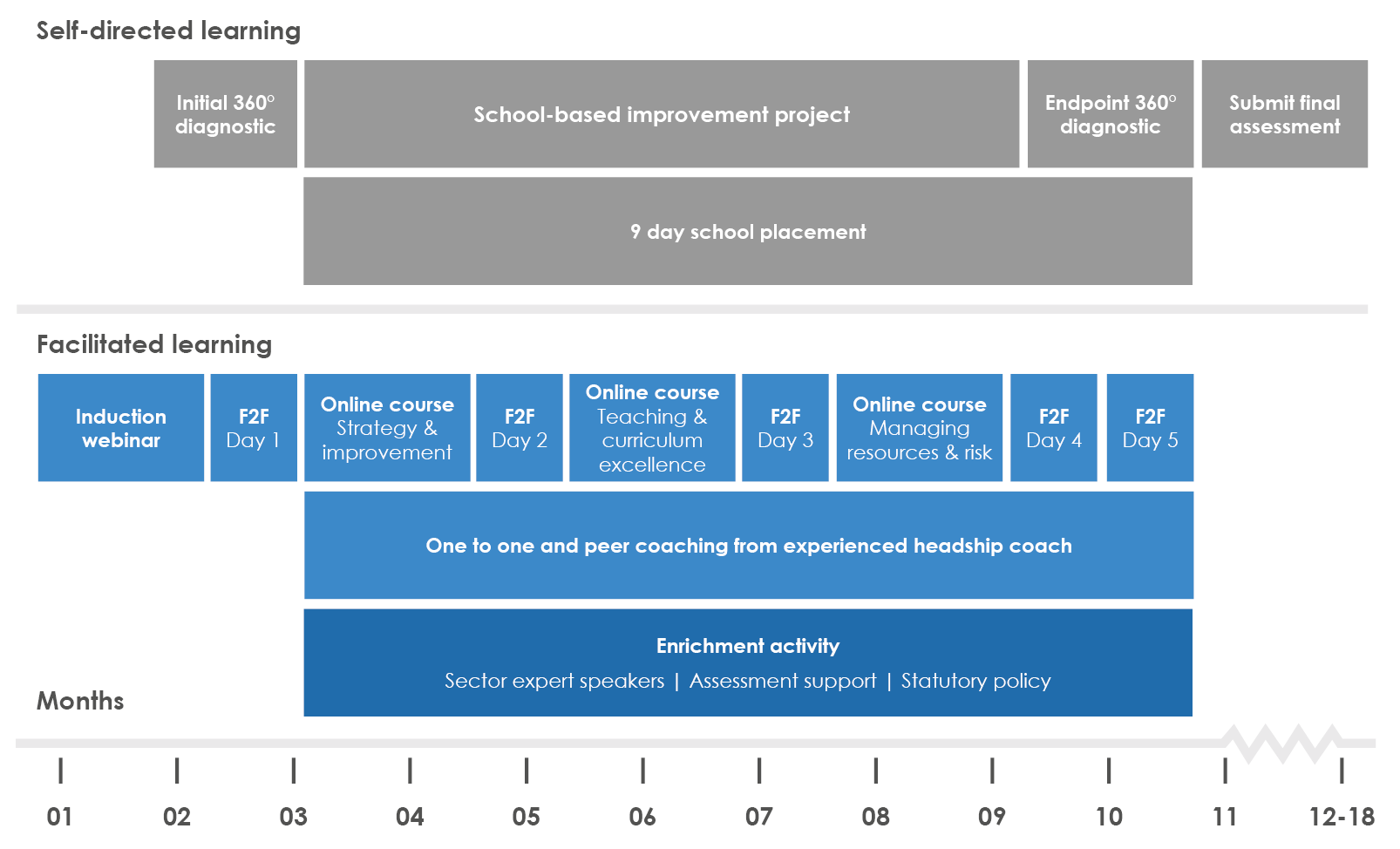 Self-directed learning

Initial 360° diagnostic

School-based improvement project

Endpoint 360° diagnostic

Submit final assessment

9 day school placement

Facilitated learning

Induction webinar

F2F Day 1

Online course Strategy & improvement

F2F Day 2

Online course Teaching & curriculum excellence

F2F Day 3

Online course Managing resources & risk

F2F Day 4

F2F Day 5

One to one and peer coaching from experienced headship coach

Enrichment activity

Sector expert speakers | Assessment support | Statutory policy

Months

01 02 03 04 05 06 07 08 09 10 11 12-18